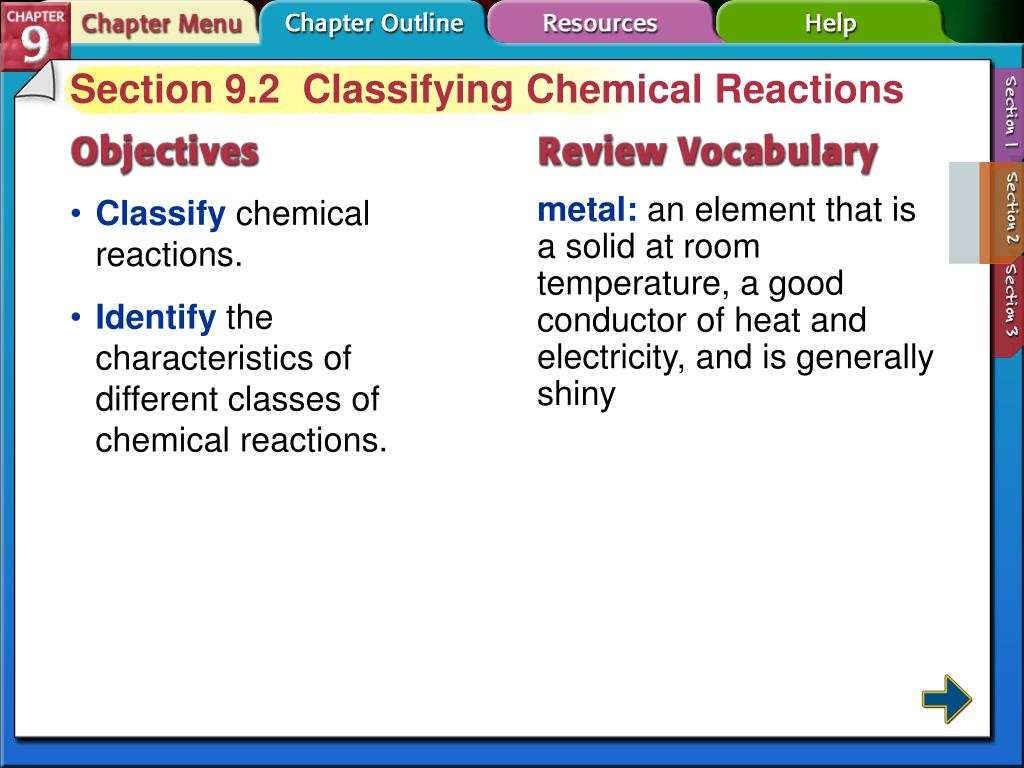 CHAPTER 9

Chapter Menu

Chapter Outline

Resources

Help

Section 9.2 Classifying Chemical Reactions

Objectives

• Classify chemical reactions.

• Identify the characteristics of different classes of chemical reactions.

Review Vocabulary

metal: an element that is a solid at room temperature, a good conductor of heat and electricity, and is generally shiny

Section 1

Section 2

Section 3